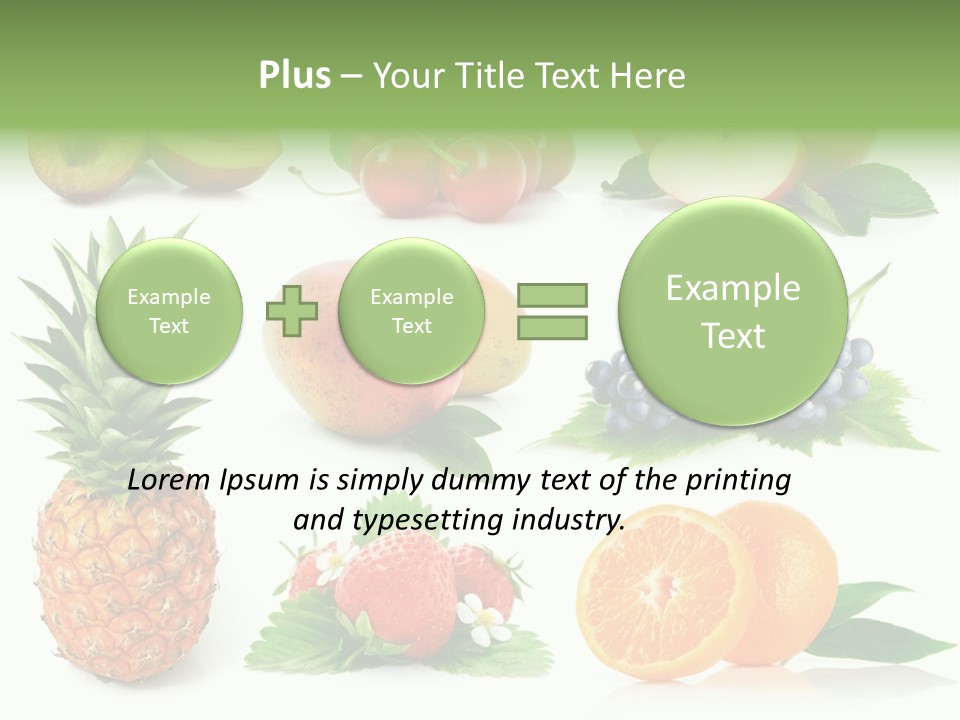 Plus – Your Title Text Here

Example Text

Example Text

Example Text

Lorem Ipsum is simply dummy text of the printing and typesetting industry.